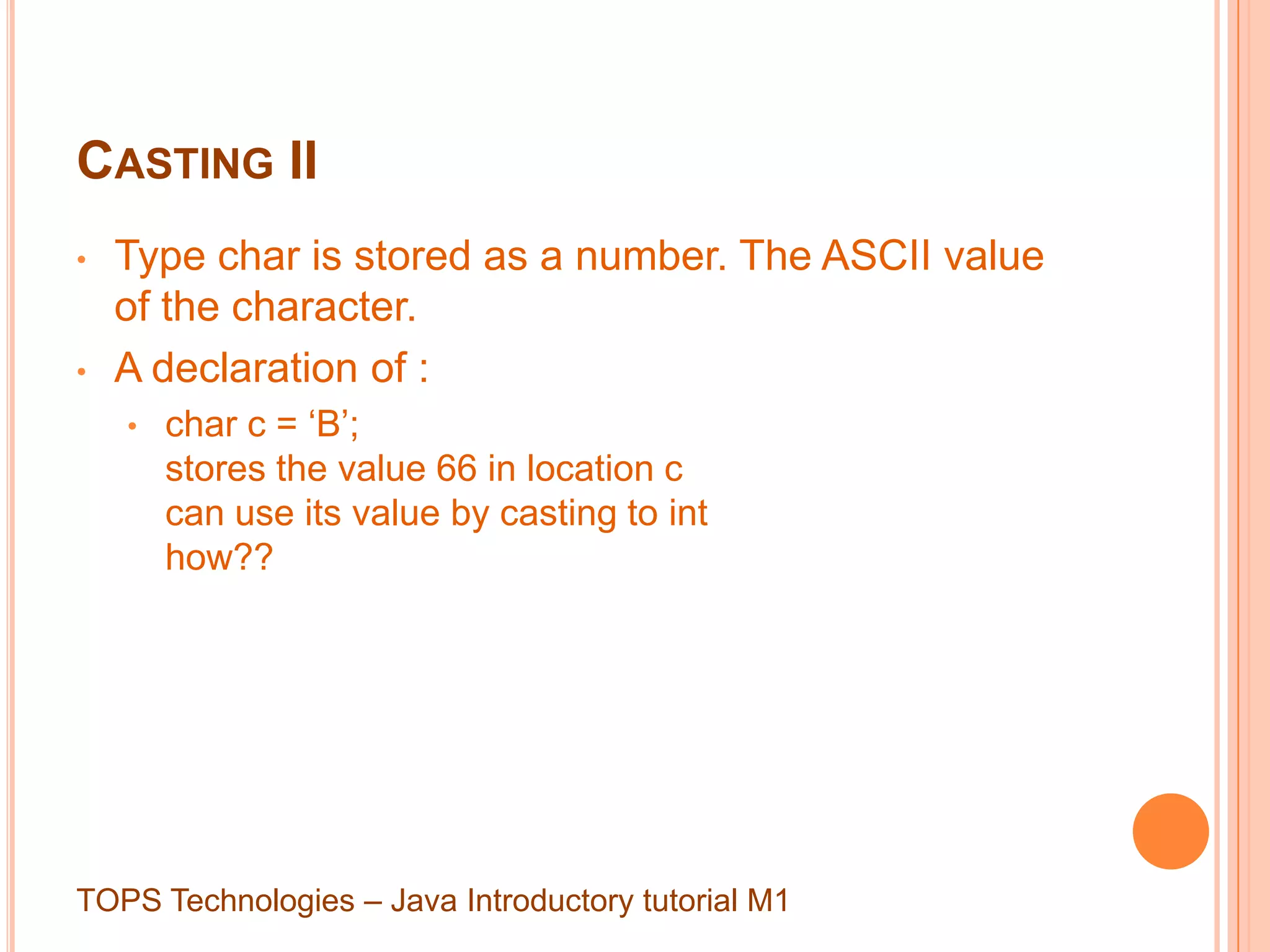 CASTING II

• Type char is stored as a number. The ASCII value of the character.
• A declaration of :
  • char c = ‘B’;
    stores the value 66 in location c
    can use its value by casting to int
    how??

TOPS Technologies – Java Introductory tutorial M1